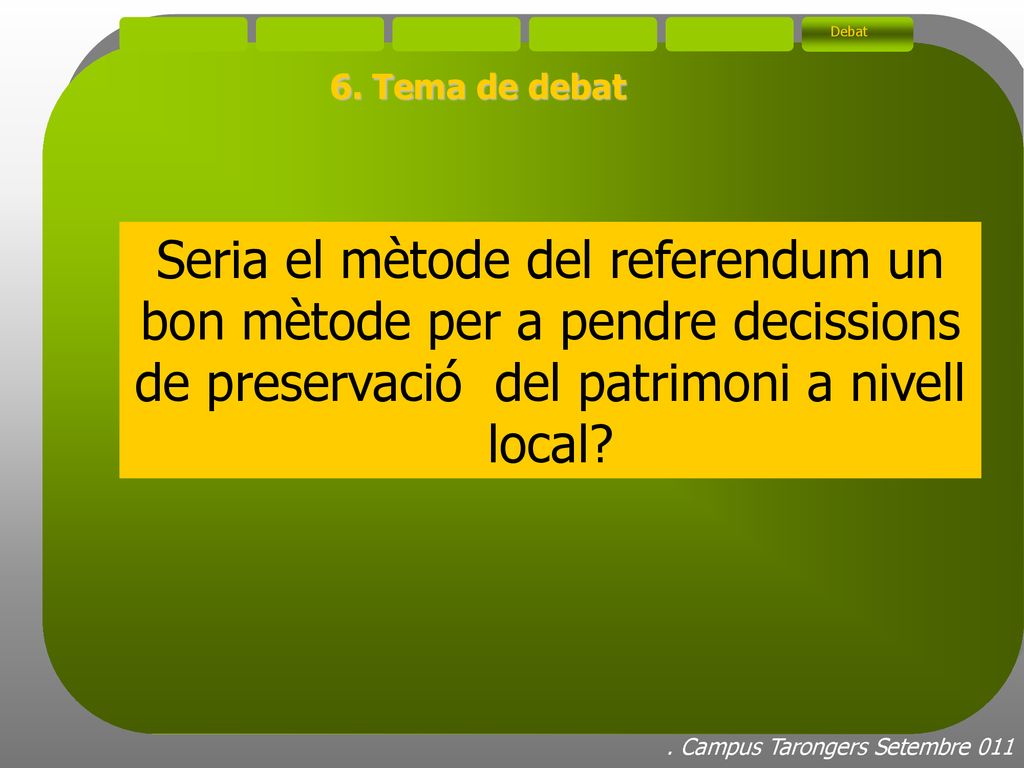 Debat

6. Tema de debat

Seria el mètode del referendum un bon mètode per a pendre decissions de preservació del patrimoni a nivell local?

. Campus Tarongers Setembre 011